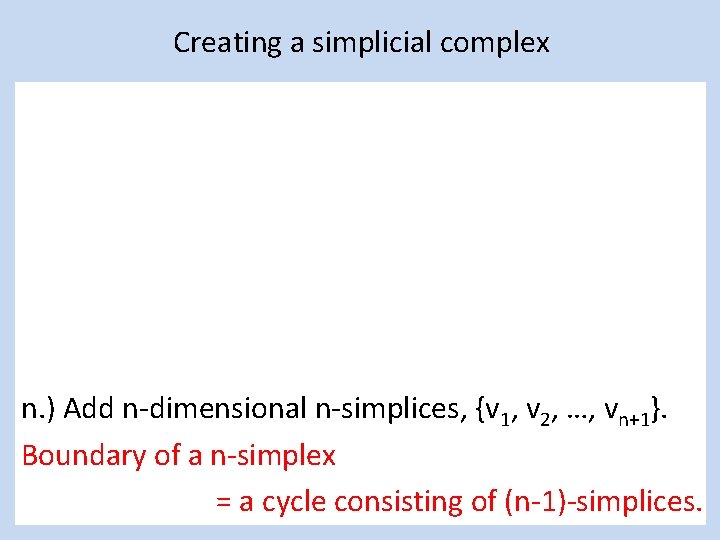 Creating a simplicial complex

n.) Add n-dimensional n-simplices, $\{v_1, v_2, \ldots, v_{n+1}\}$.

Boundary of a n-simplex

= a cycle consisting of (n-1)-simplices.